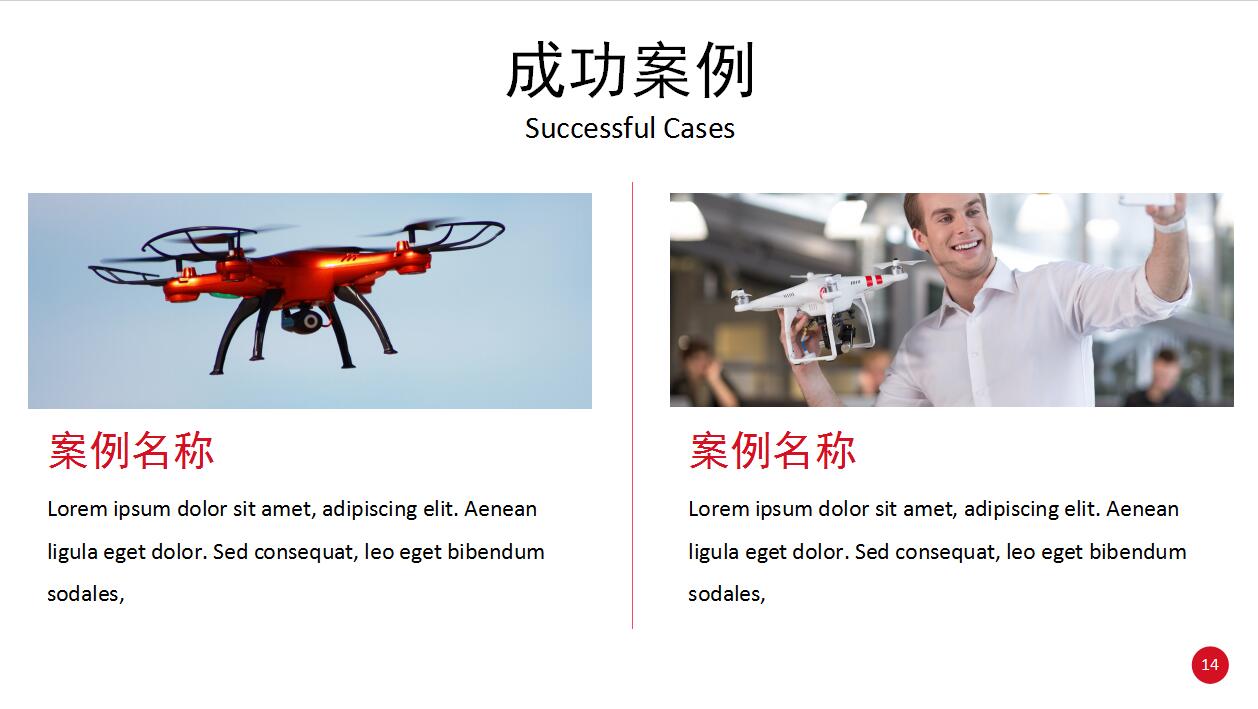 成功案例
Successful Cases

案例名称

Lorem ipsum dolor sit amet, adipiscing elit. Aenean ligula eget dolor. Sed consequat, leo eget bibendum sodales,

案例名称

Lorem ipsum dolor sit amet, adipiscing elit. Aenean ligula eget dolor. Sed consequat, leo eget bibendum sodales,

14